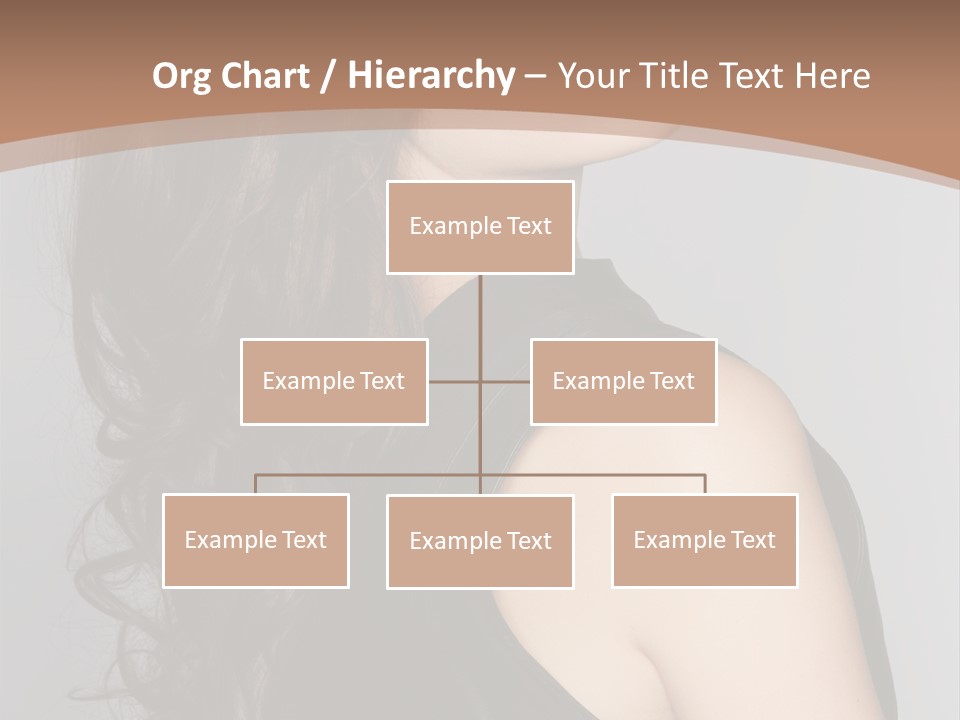 Org Chart / Hierarchy – Your Title Text Here

Example Text

Example Text

Example Text

Example Text

Example Text

Example Text